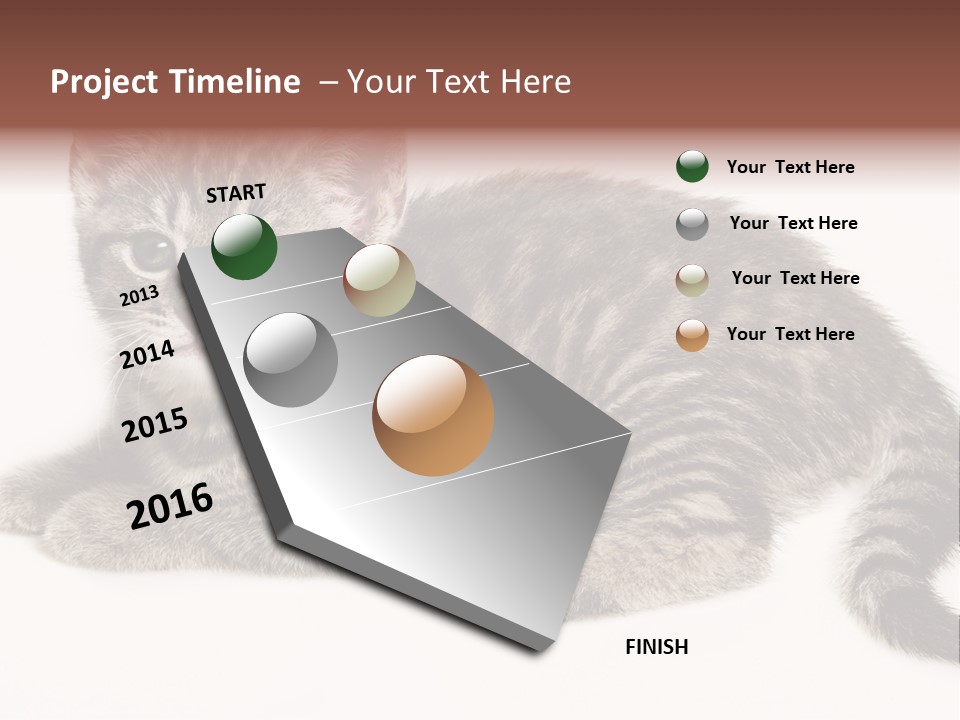 Project Timeline – Your Text Here

START

2013

2014

2015

2016

FINISH

Your Text Here

Your Text Here

Your Text Here

Your Text Here